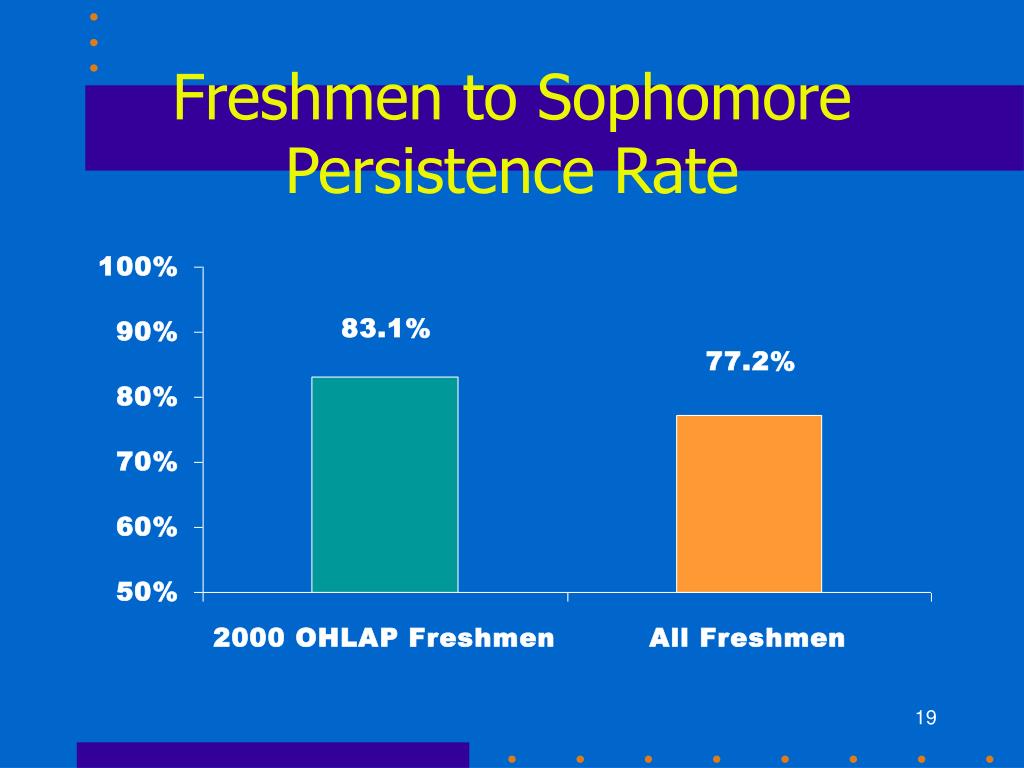 Freshmen to Sophomore Persistence Rate

100%
90%
80%
70%
60%
50%

83.1%
77.2%

2000 OHLAP Freshmen
All Freshmen

19